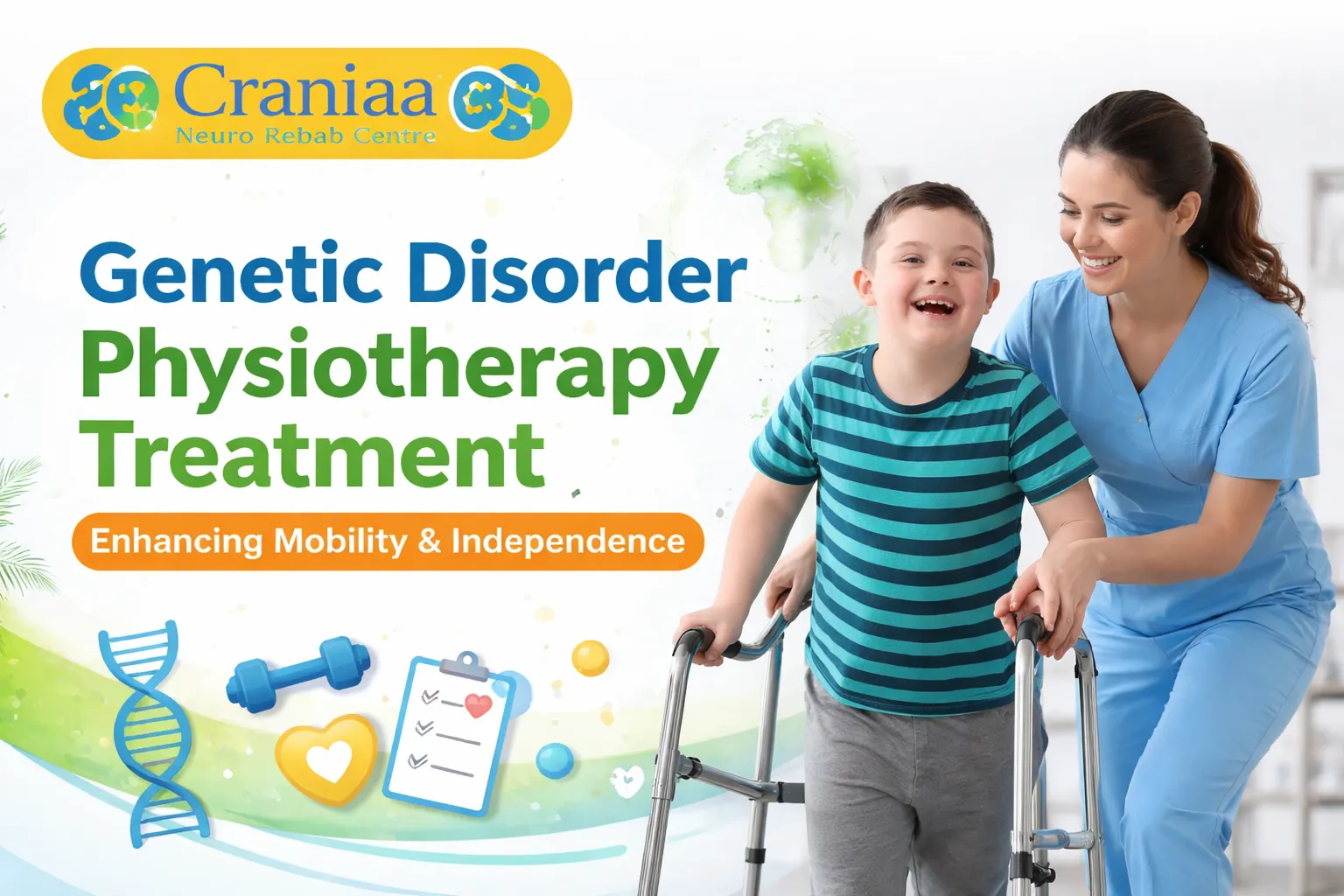 Craniaa
Neuro Rebab Centre

Genetic Disorder Physiotherapy Treatment

Enhancing Mobility & Independence